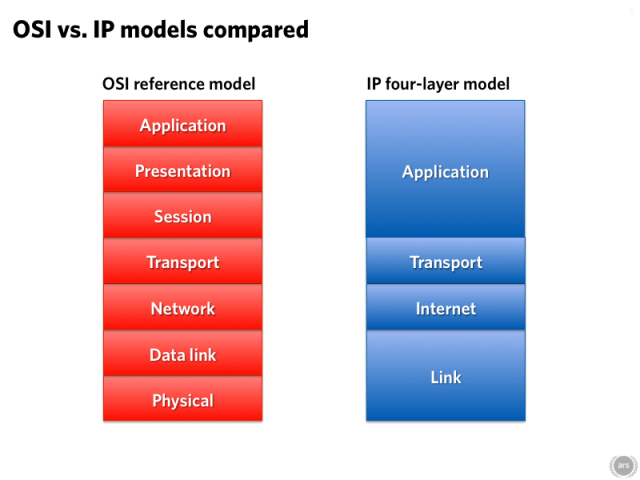 OSI vs. IP models compared

OSI reference model

Application
Presentation
Session
Transport
Network
Data link
Physical

IP four-layer model

Application
Transport
Internet
Link

ars